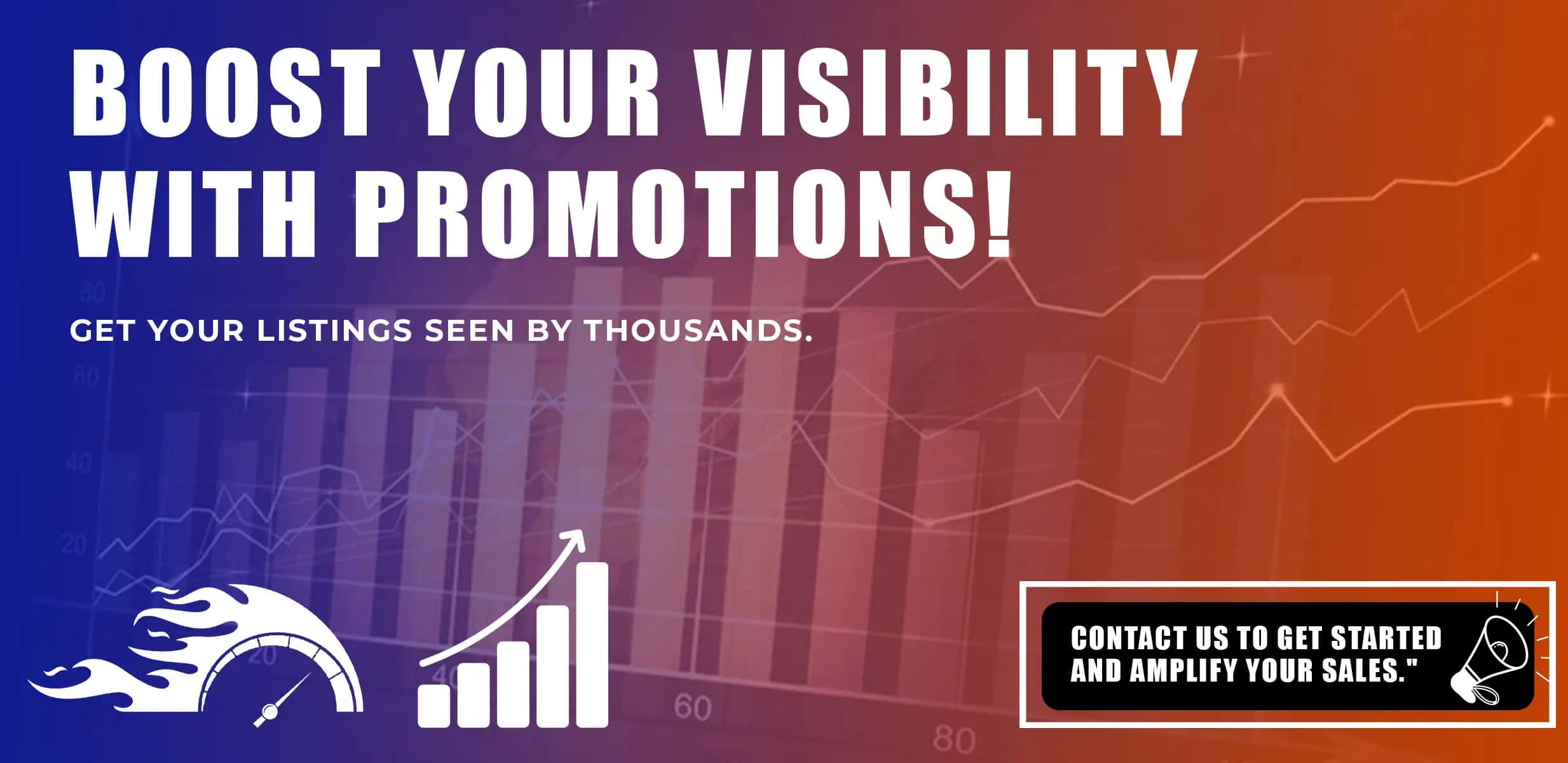 BOOST YOUR VISIBILITY WITH PROMOTIONS!

GET YOUR LISTINGS SEEN BY THOUSANDS.

80
60
40
20
20
40
60
80

CONTACT US TO GET STARTED AND AMPLIFY YOUR SALES."